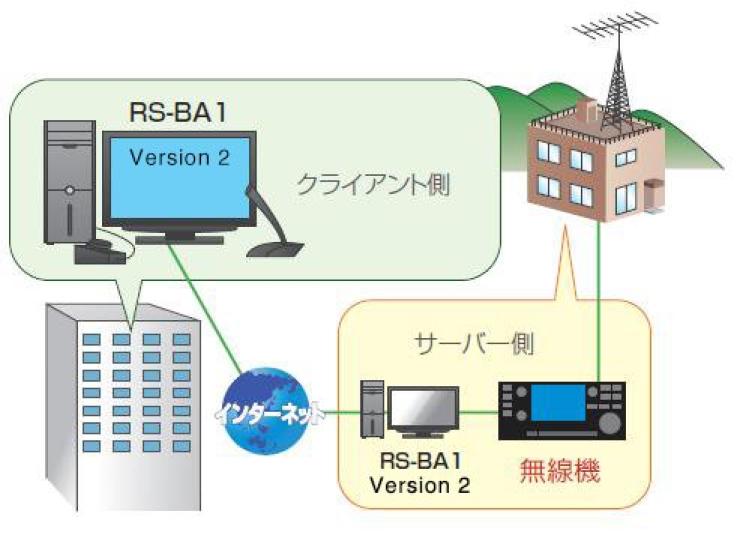 RS-BA1

Version 2

クライアント側

サーバー側

インターネット

RS-BA1
Version 2

無線機